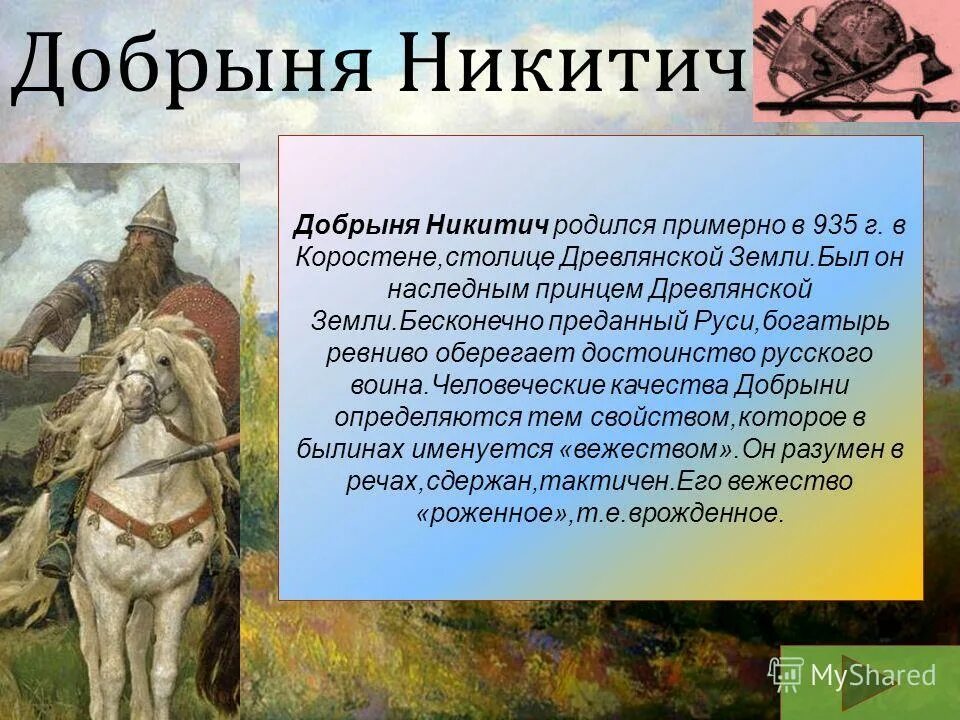 Добрыня Никитич

Добрыня Никитич родился примерно в 935 г. в Коростене,столице Древлянской Земли.Был он наследным принцем Древлянской Земли.Бесконечно преданный Руси,богатырь ревниво оберегает достоинство русского воина.Человеческие качества Добрыни определяются тем свойством,которое в былинах именуется «вежеством».Он разумен в речах,сдержан,тактичен.Его вежество «роженное»,т.е.врожденное.

MyShared